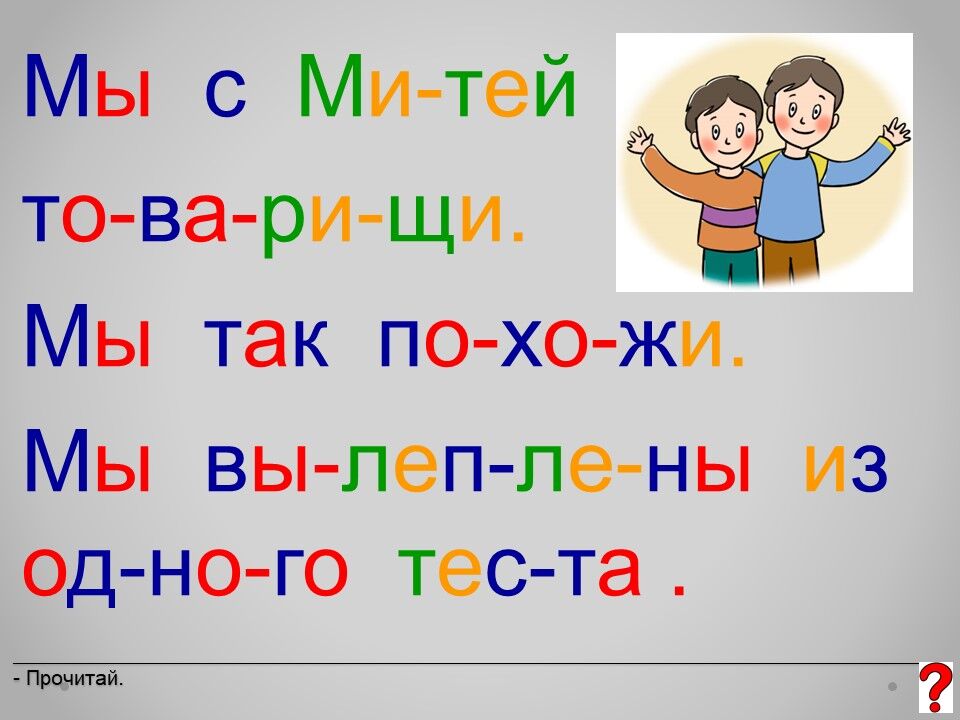 Мы с Ми-тей то-ва-ри-щи.

Мы так по-хо-жи.

Мы вы-леп-ле-ны из од-но-го тес-та .

- Прочитай.

?